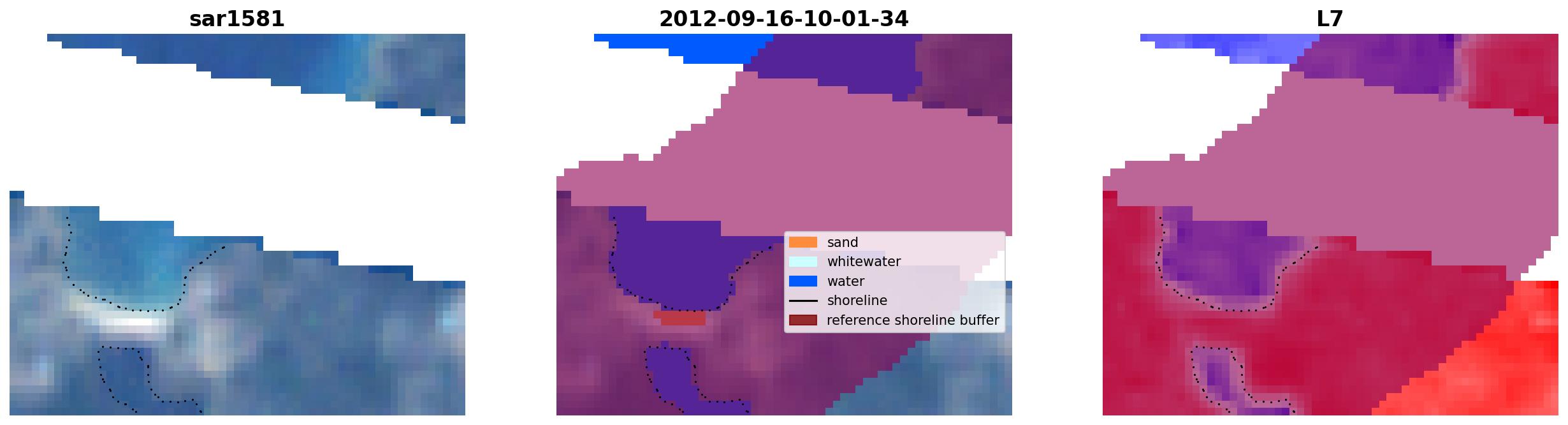 sar1581

2012-09-16-10-01-34

sand
whitewater
water
shoreline
reference shoreline buffer

L7